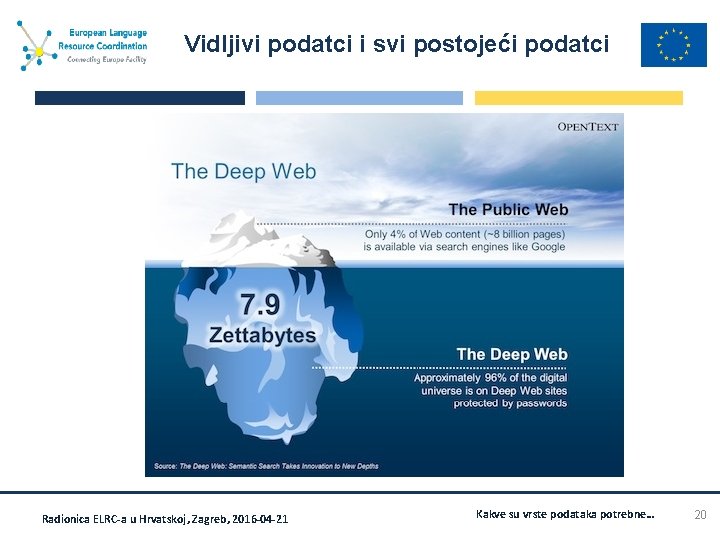 European Language Resource Coordination
Connecting Europe Facility

Vidljivi podatci i svi postojeći podatci

OPENTEXT

The Deep Web

The Public Web
Only 4% of Web content (~8 billion pages) is available via search engines like Google

7.9
Zettabytes

The Deep Web
Approximately 96% of the digital universe is on Deep Web sites protected by passwords

Source: The Deep Web: Semantic Search Takes Innovation to New Depths

Radionica ELRC-a u Hrvatskoj, Zagreb, 2016-04-21

Kakve su vrste podataka potrebne...

20